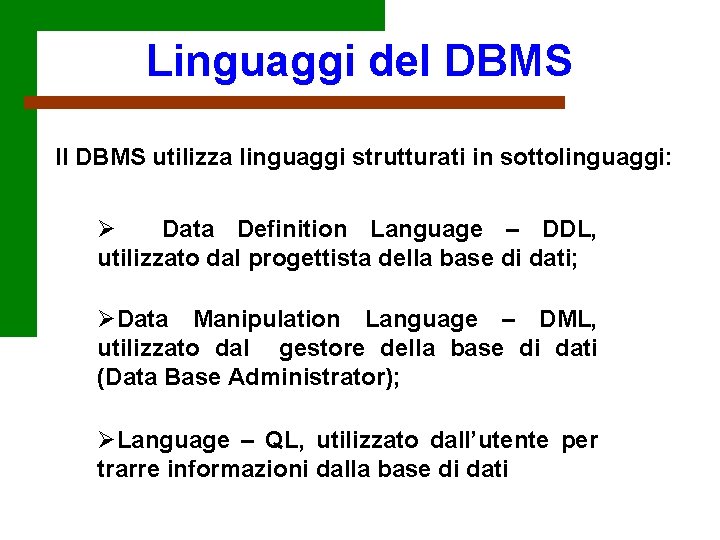 Linguaggi del DBMS

Il DBMS utilizza linguaggi strutturati in sottolinguaggi:

➢ Data Definition Language – DDL, utilizzato dal progettista della base di dati;

➢Data Manipulation Language – DML, utilizzato dal gestore della base di dati (Data Base Administrator);

➢Language – QL, utilizzato dall'utente per trarre informazioni dalla base di dati